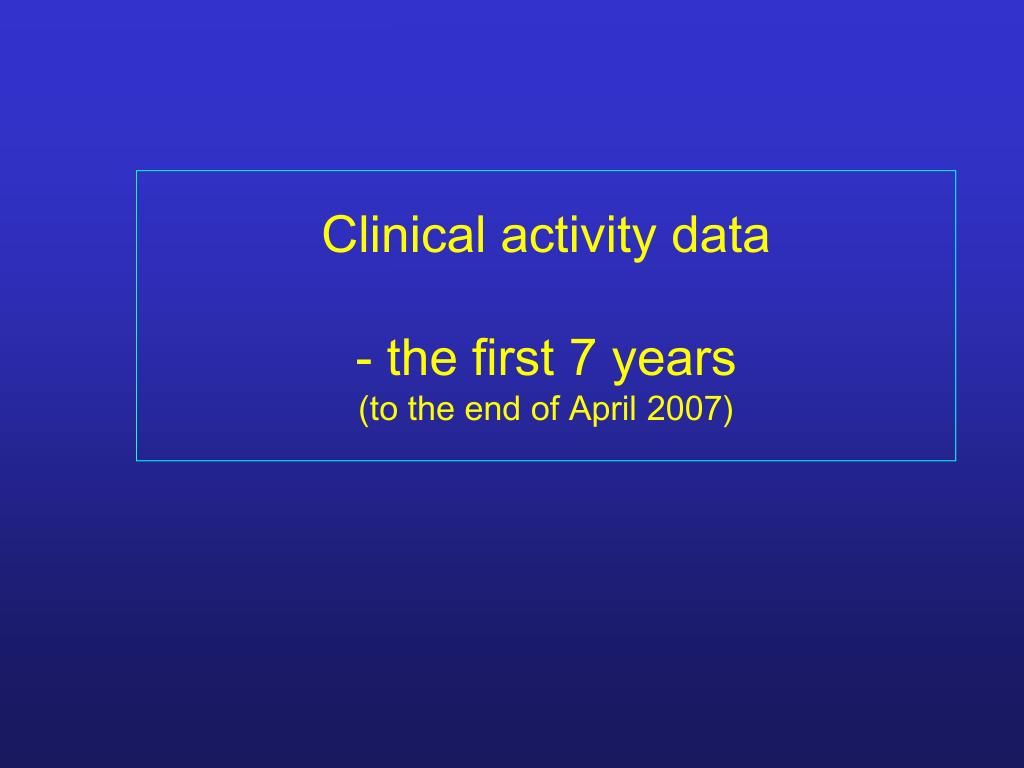 Clinical activity data

- the first 7 years
(to the end of April 2007)